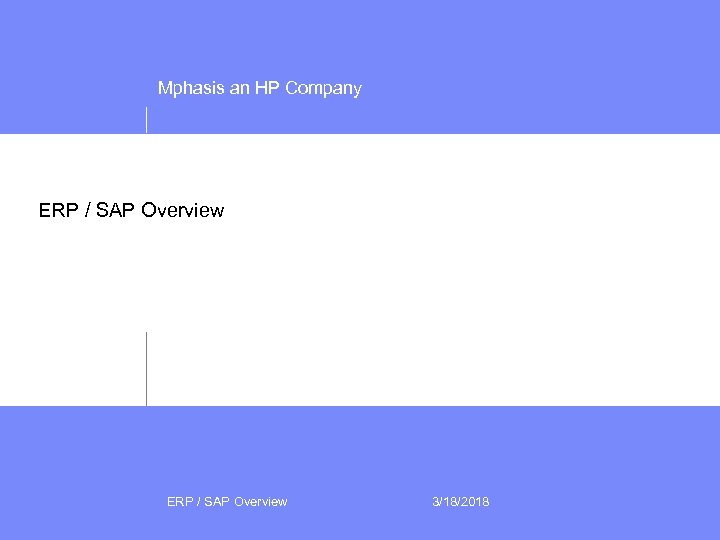 Mphasis an HP Company

ERP / SAP Overview

ERP / SAP Overview 3/18/2018